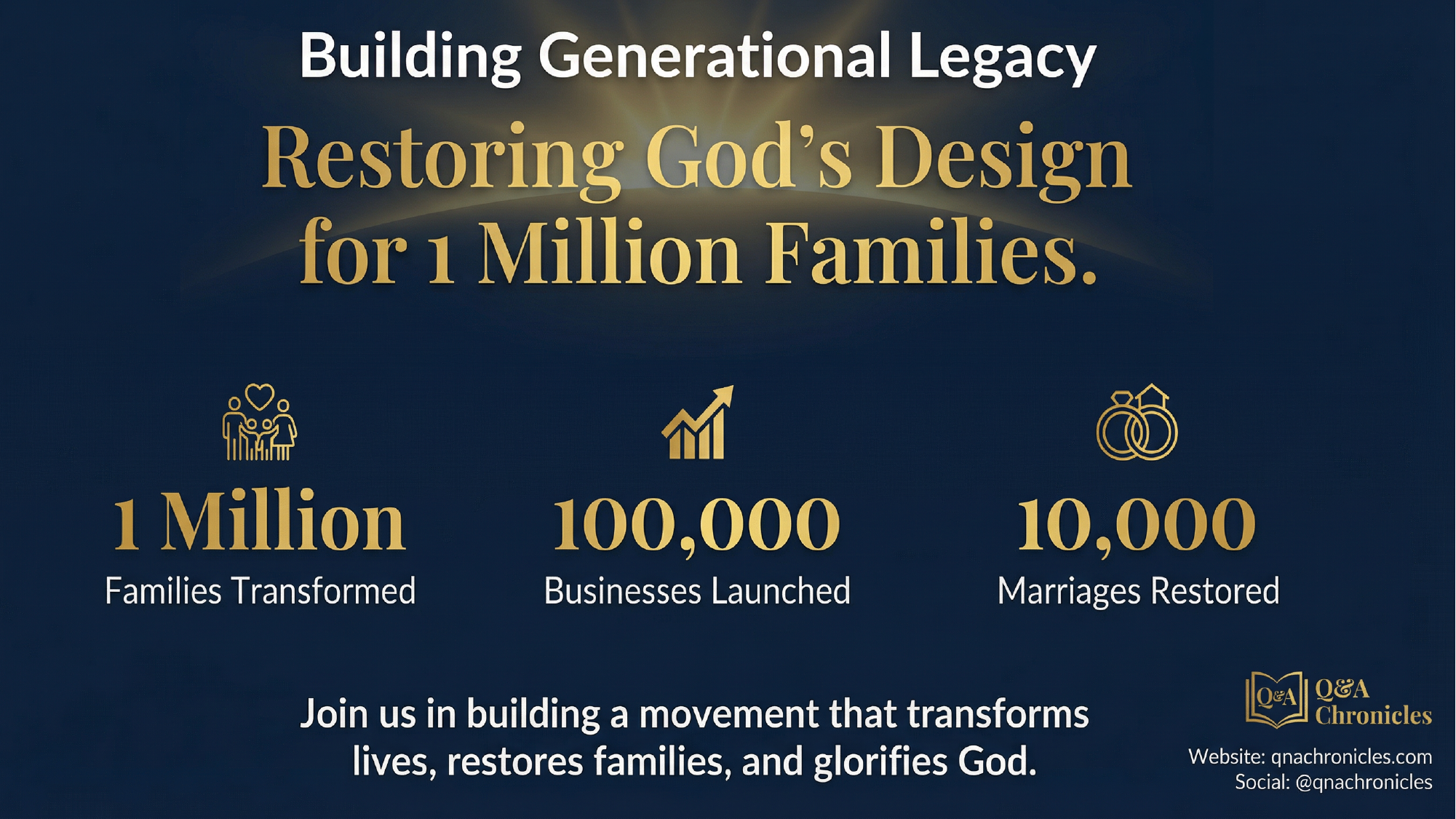 Building Generational Legacy

Restoring God's Design for 1 Million Families.

1 Million
Families Transformed

100,000
Businesses Launched

10,000
Marriages Restored

Join us in building a movement that transforms lives, restores families, and glorifies God.

Q&A Q&A Chronicles

Website: qnachronicles.com
Social: @qnachronicles